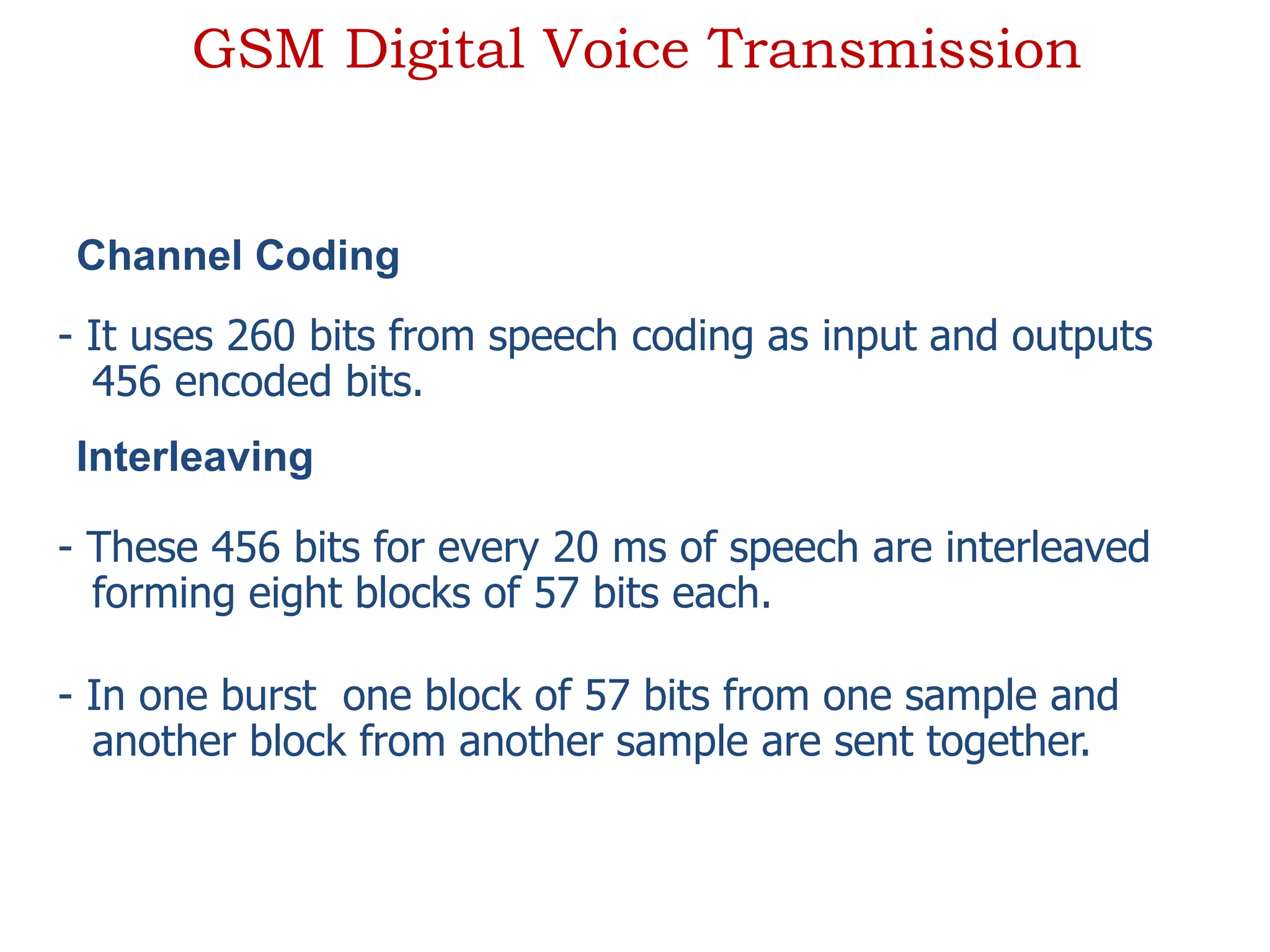 GSM Digital Voice Transmission

Channel Coding

- It uses 260 bits from speech coding as input and outputs 456 encoded bits.

Interleaving

- These 456 bits for every 20 ms of speech are interleaved forming eight blocks of 57 bits each.

- In one burst one block of 57 bits from one sample and another block from another sample are sent together.